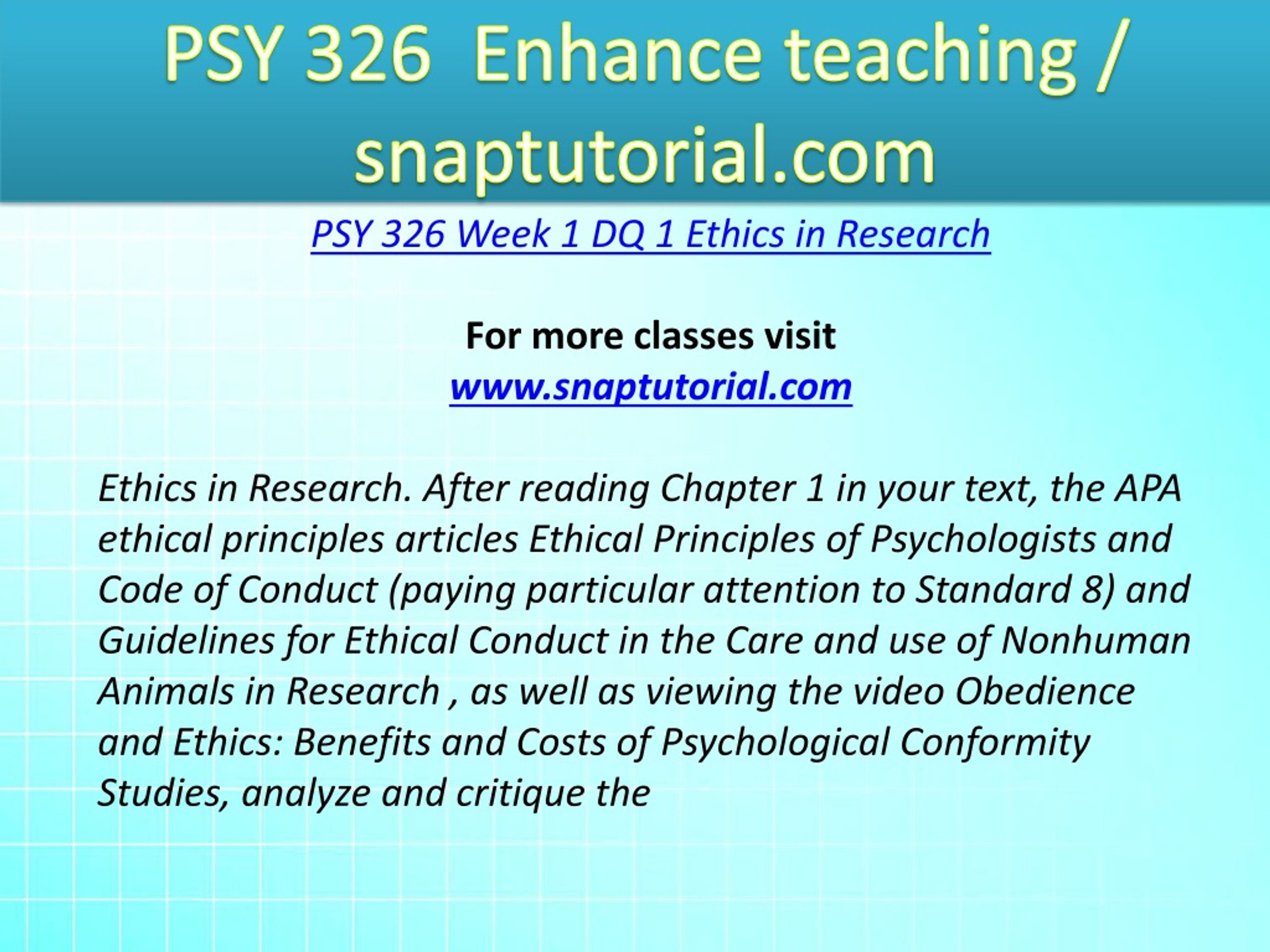 PSY 326 Enhance teaching / snaptutorial.com

PSY 326 Week 1 DQ 1 Ethics in Research

For more classes visit
www.snaptutorial.com

Ethics in Research. After reading Chapter 1 in your text, the APA ethical principles articles Ethical Principles of Psychologists and Code of Conduct (paying particular attention to Standard 8) and Guidelines for Ethical Conduct in the Care and use of Nonhuman Animals in Research , as well as viewing the video Obedience and Ethics: Benefits and Costs of Psychological Conformity Studies, analyze and critique the